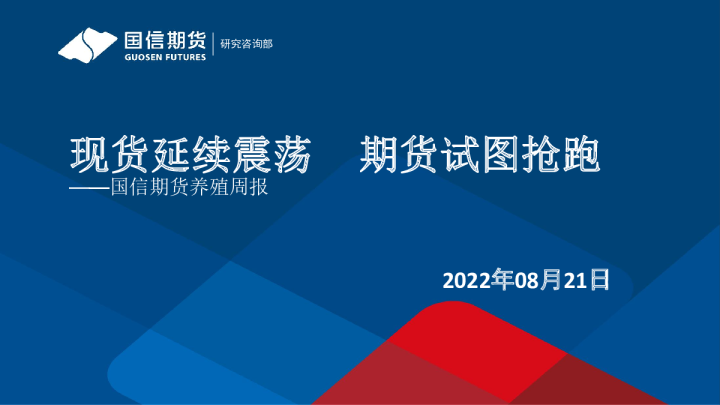 国信期货
GUOSEN FUTURES
研究咨询部

现货延续震荡　期货试图抢跑
——国信期货养殖周报

2022年08月21日